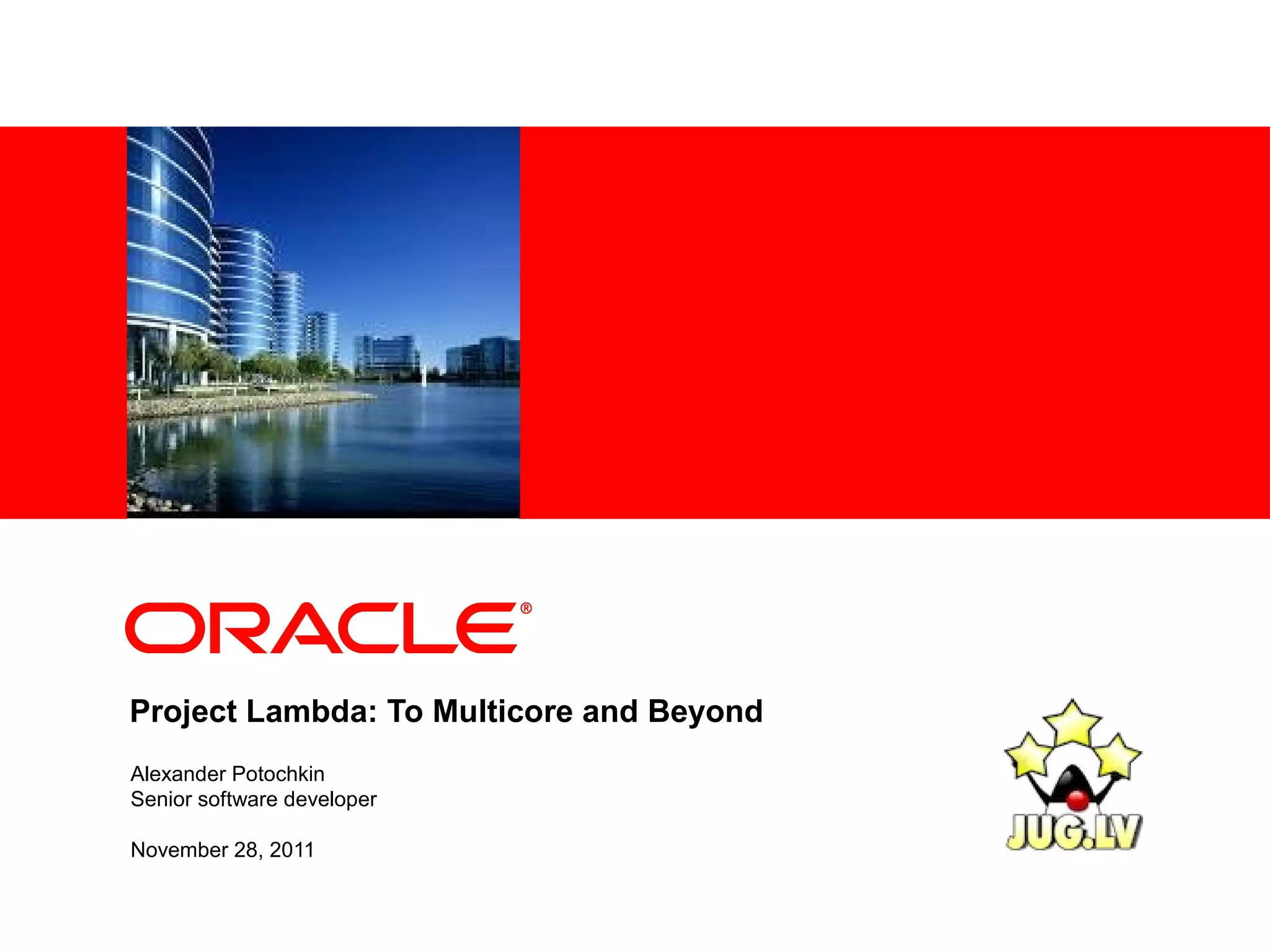 ORACLE®

Project Lambda: To Multicore and Beyond

Alexander Potochkin
Senior software developer

November 28, 2011

JUG.LV